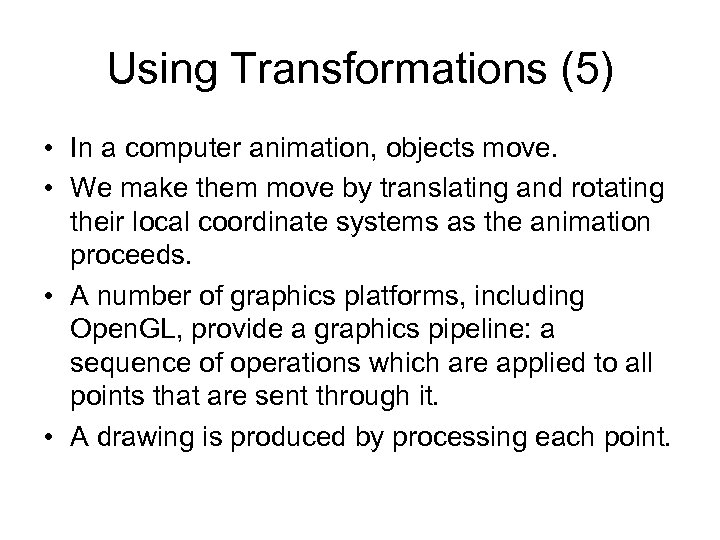 Using Transformations (5)

• In a computer animation, objects move.

• We make them move by translating and rotating their local coordinate systems as the animation proceeds.

• A number of graphics platforms, including OpenGL, provide a graphics pipeline: a sequence of operations which are applied to all points that are sent through it.

• A drawing is produced by processing each point.